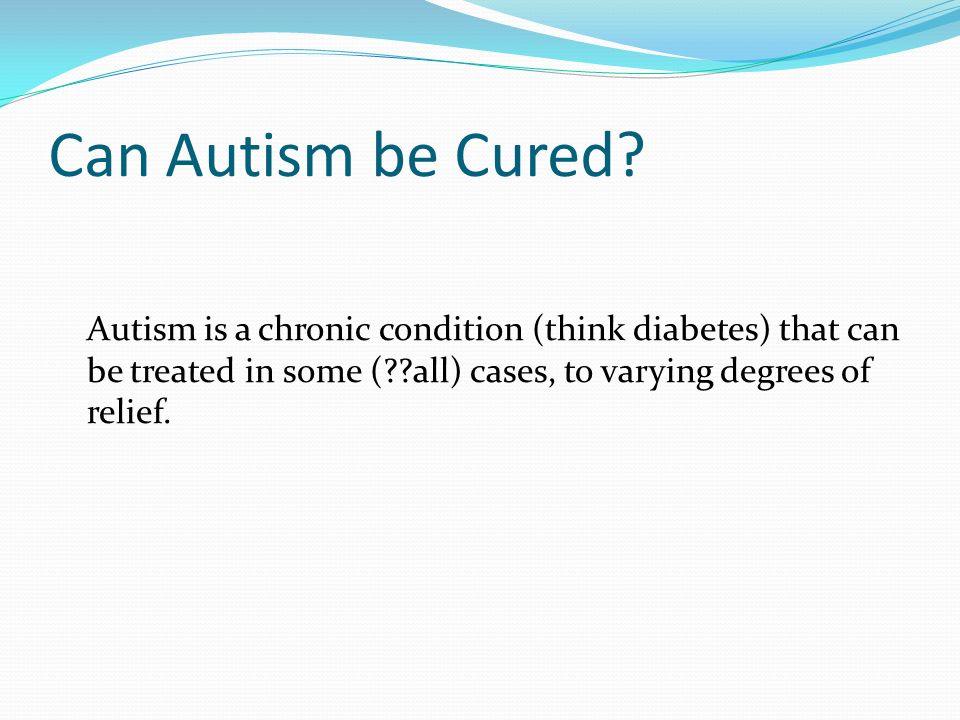 Can Autism be Cured?

Autism is a chronic condition (think diabetes) that can be treated in some (??all) cases, to varying degrees of relief.